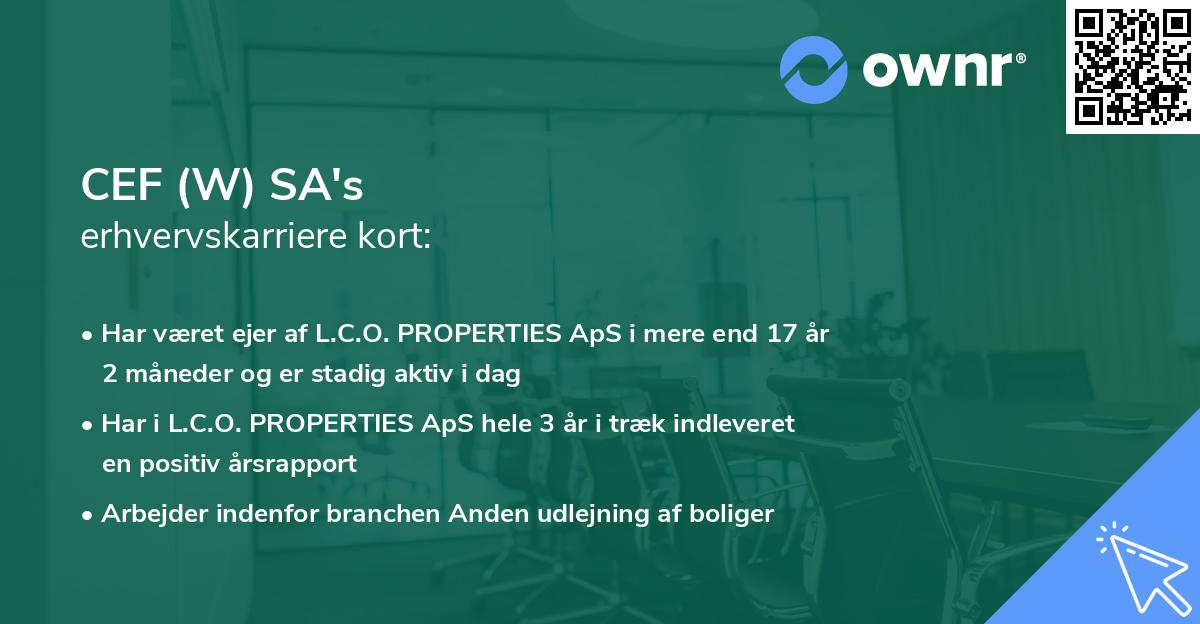 ownr®

CEF (W) SA's
erhvervskarriere kort:

• Har været ejer af L.C.O. PROPERTIES ApS i mere end 17 år 2 måneder og er stadig aktiv i dag
• Har i L.C.O. PROPERTIES ApS hele 3 år i træk indleveret en positiv årsrapport
• Arbejder indenfor branchen Anden udlejning af boliger